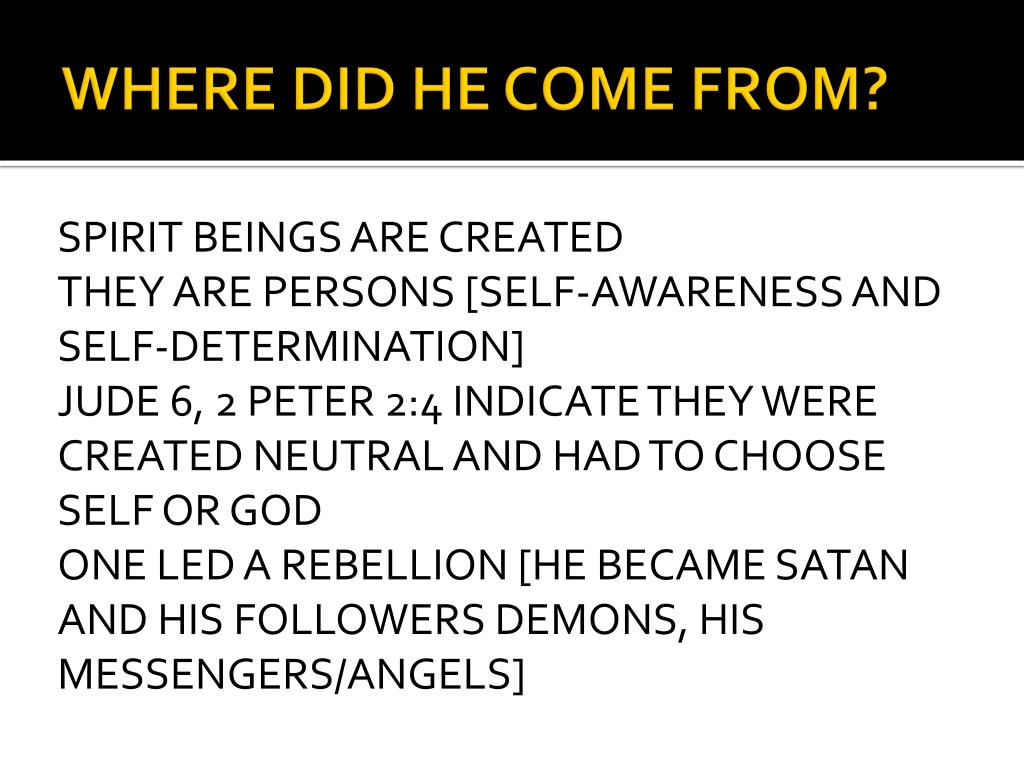 WHERE DID HE COME FROM?

SPIRIT BEINGS ARE CREATED
THEY ARE PERSONS [SELF-AWARENESS AND SELF-DETERMINATION]
JUDE 6, 2 PETER 2:4 INDICATE THEY WERE CREATED NEUTRAL AND HAD TO CHOOSE SELF OR GOD
ONE LED A REBELLION [HE BECAME SATAN AND HIS FOLLOWERS DEMONS, HIS MESSENGERS/ANGELS]